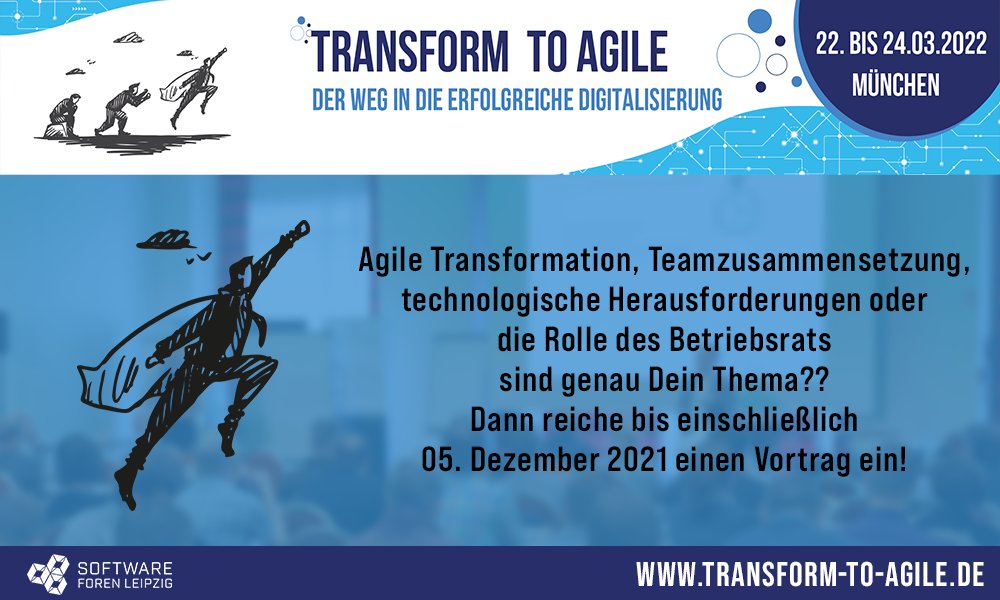 TRANSFORM TO AGILE
DER WEG IN DIE ERFOLGREICHE DIGITALISIERUNG

22. BIS 24.03.2022
MÜNCHEN

Agile Transformation, Teamzusammensetzung, technologische Herausforderungen oder die Rolle des Betriebsrats sind genau Dein Thema?? Dann reiche bis einschließlich 05. Dezember 2021 einen Vortrag ein!

SOFTWARE
FOREN LEIPZIG

WWW.TRANSFORM-TO-AGILE.DE